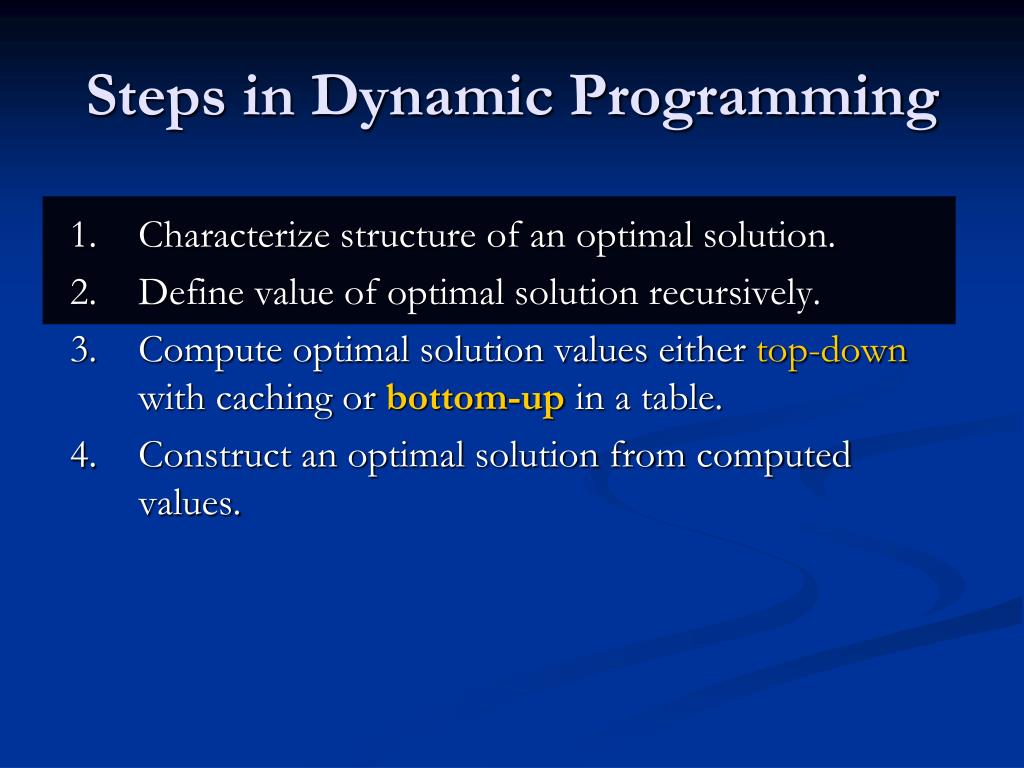 Steps in Dynamic Programming

1. Characterize structure of an optimal solution.
2. Define value of optimal solution recursively.
3. Compute optimal solution values either top-down with caching or bottom-up in a table.
4. Construct an optimal solution from computed values.